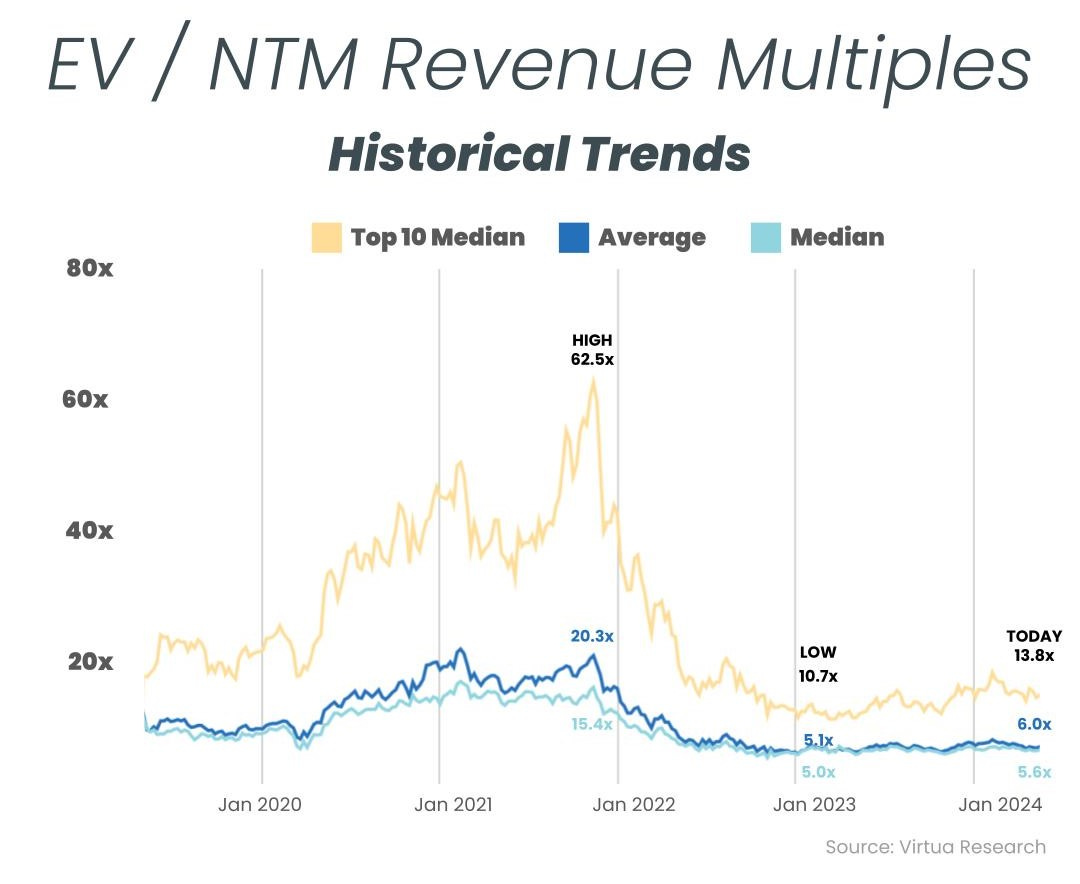 EV / NTM Revenue Multiples

Historical Trends

Top 10 Median Average Median

80x

60x

40x

20x

HIGH
62.5x

20.3x

15.4x

LOW
10.7x

5.1x

5.0x

TODAY
13.8x

6.0x

5.6x

Jan 2020 Jan 2021 Jan 2022 Jan 2023 Jan 2024

Source: Virtua Research